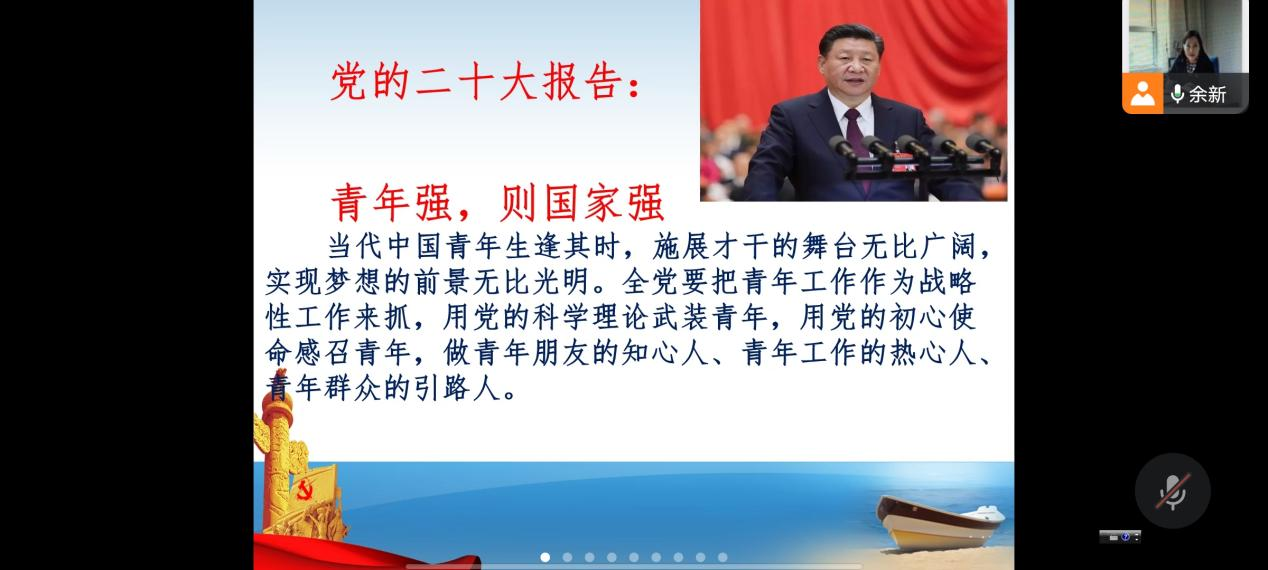 党的二十大报告：

青年强，则国家强

当代中国青年生逢其时，施展才干的舞台无比广阔，实现梦想的前景无比光明。全党要把青年工作作为战略性工作来抓，用党的科学理论武装青年，用党的初心使命感召青年，做青年朋友的知心人、青年工作的热心人、青年群众的引路人。

余新